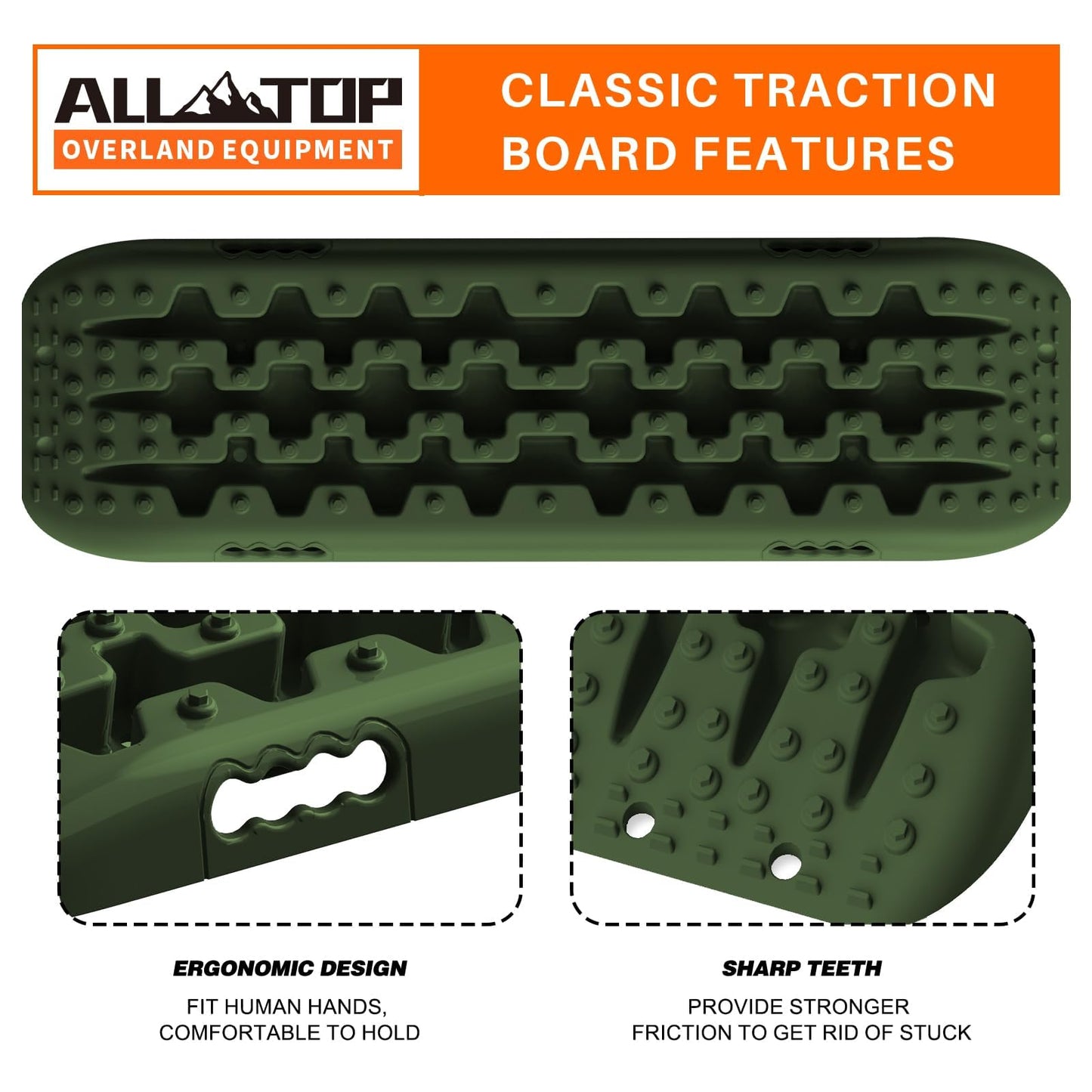 ALLTOP
OVERLAND EQUIPMENT

CLASSIC TRACTION BOARD FEATURES

ERGONOMIC DESIGN

FIT HUMAN HANDS, COMFORTABLE TO HOLD

SHARP TEETH

PROVIDE STRONGER FRICTION TO GET RID OF STUCK